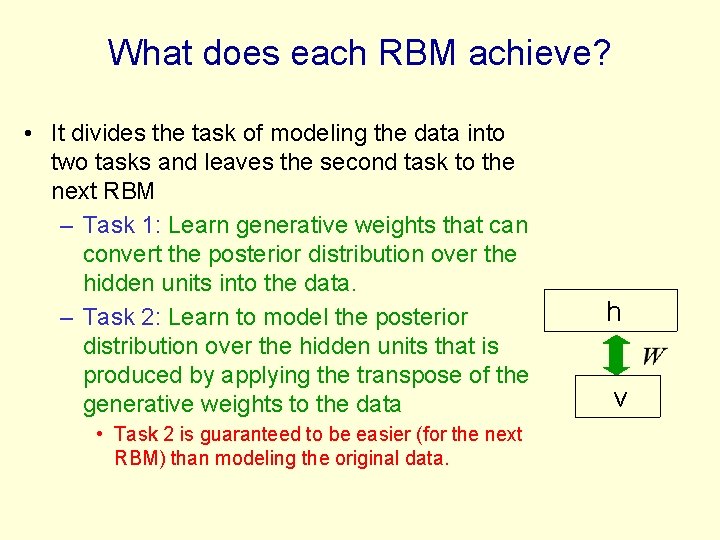 What does each RBM achieve?

• It divides the task of modeling the data into two tasks and leaves the second task to the next RBM

– Task 1: Learn generative weights that can convert the posterior distribution over the hidden units into the data.

– Task 2: Learn to model the posterior distribution over the hidden units that is produced by applying the transpose of the generative weights to the data

• Task 2 is guaranteed to be easier (for the next RBM) than modeling the original data.

h

$W$

v